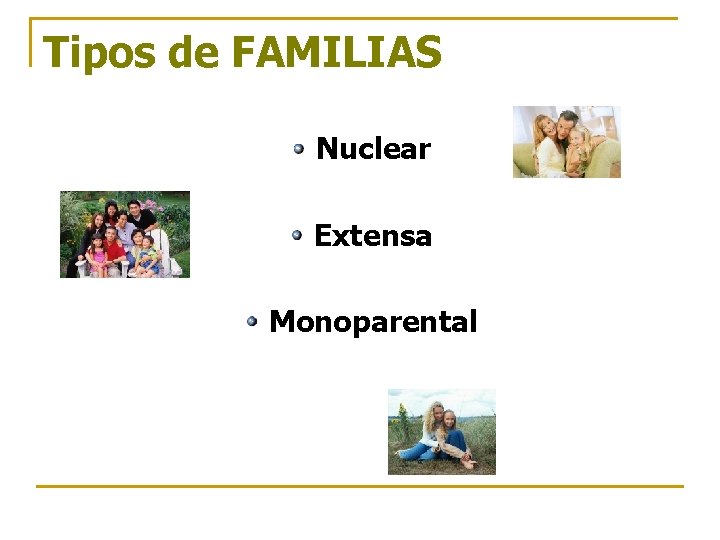 Tipos de FAMILIAS

• Nuclear

• Extensa

• Monoparental